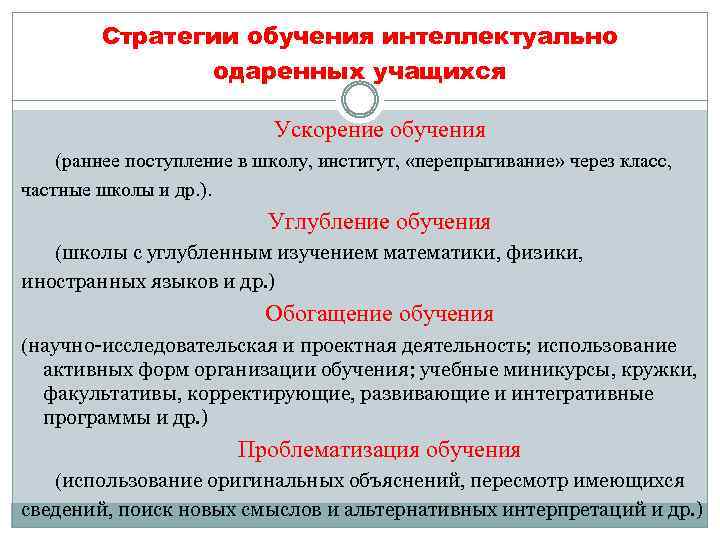 Стратегии обучения интеллектуально одаренных учащихся

Ускорение обучения

(раннее поступление в школу, институт, «перепрыгивание» через класс, частные школы и др.).

Углубление обучения

(школы с углубленным изучением математики, физики, иностранных языков и др.)

Обогащение обучения

(научно-исследовательская и проектная деятельность; использование активных форм организации обучения; учебные миникурсы, кружки, факультативы, корректирующие, развивающие и интегративные программы и др.)

Проблематизация обучения

(использование оригинальных объяснений, пересмотр имеющихся сведений, поиск новых смыслов и альтернативных интерпретаций и др.)